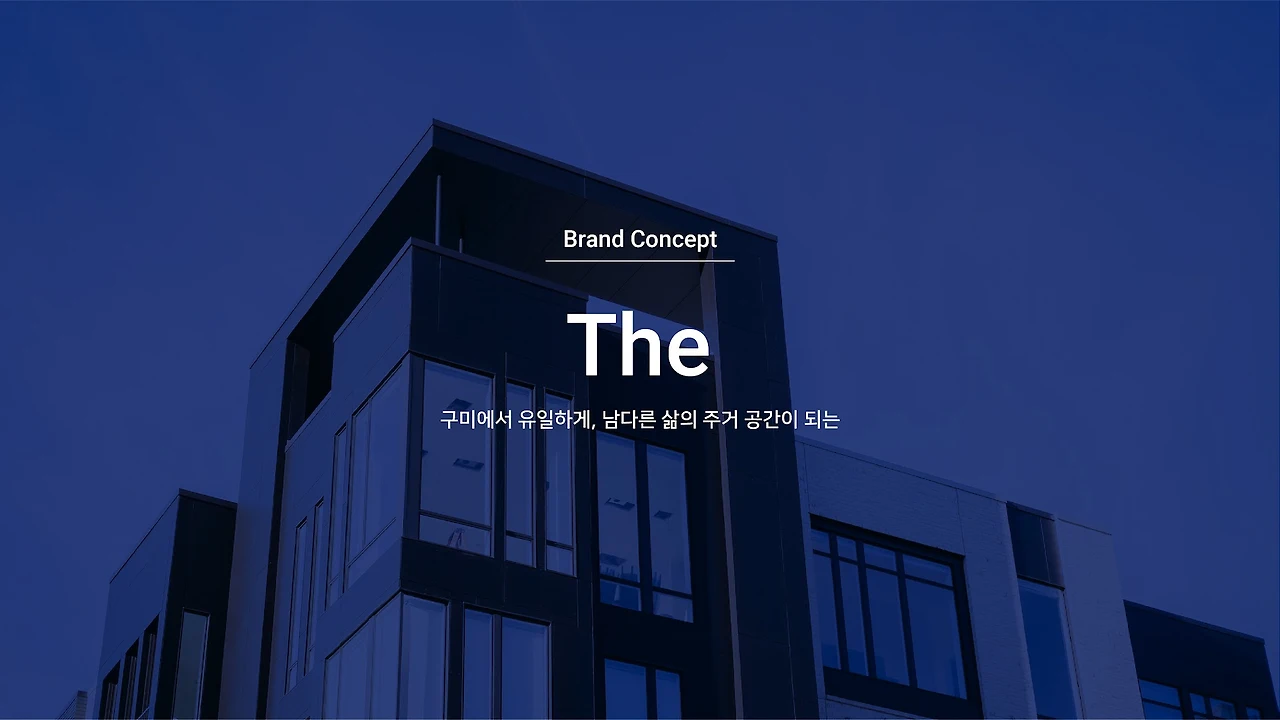 Brand Concept

The

구미에서 유일하게, 남다른 삶의 주거 공간이 되는